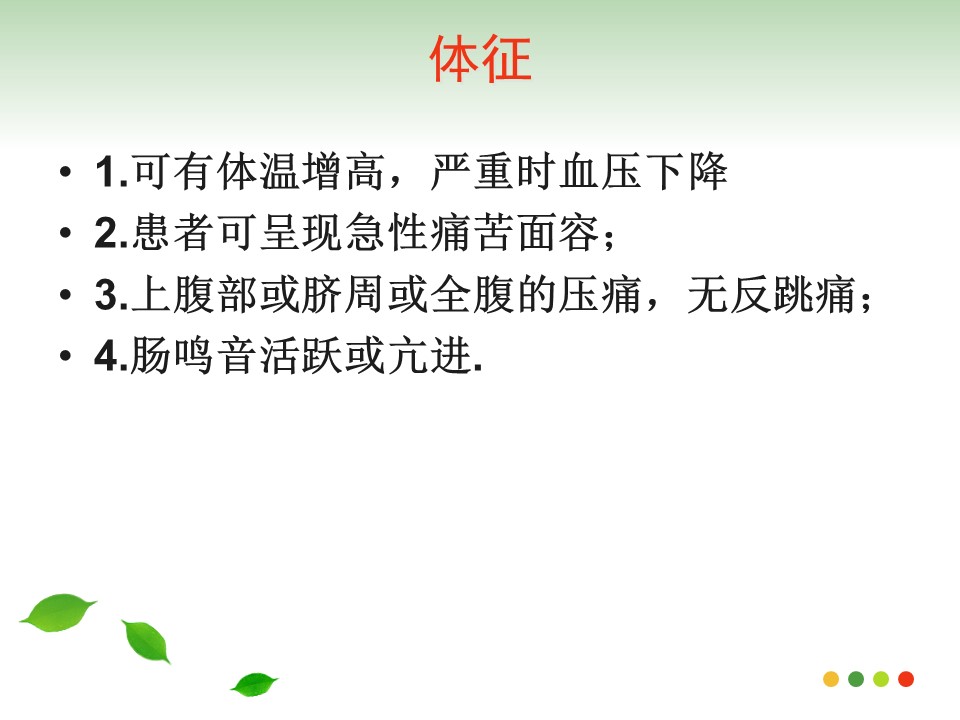 体征

• 1.可有体温增高，严重时血压下降
• 2.患者可呈现急性痛苦面容；
• 3.上腹部或脐周或全腹的压痛，无反跳痛；
• 4.肠鸣音活跃或亢进.